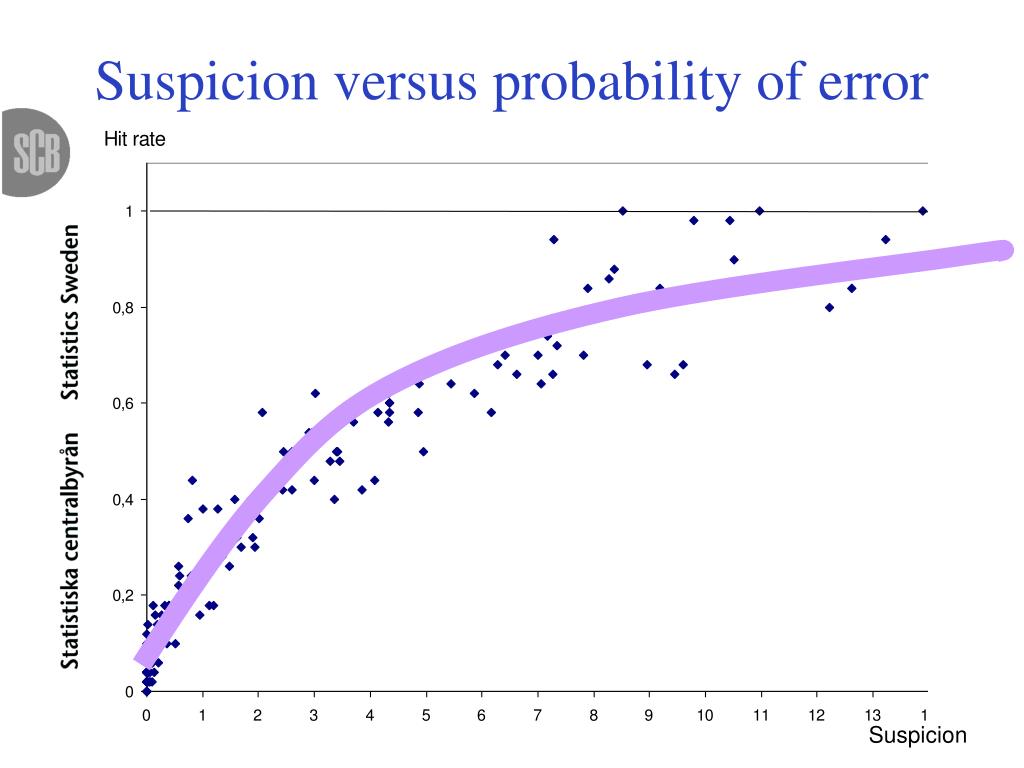 Suspicion versus probability of error

SCB

Statistiska centralbyrån Statistics Sweden

Hit rate

1
0,8
0,6
0,4
0,2
0

0 1 2 3 4 5 6 7 8 9 10 11 12 13 1

Suspicion